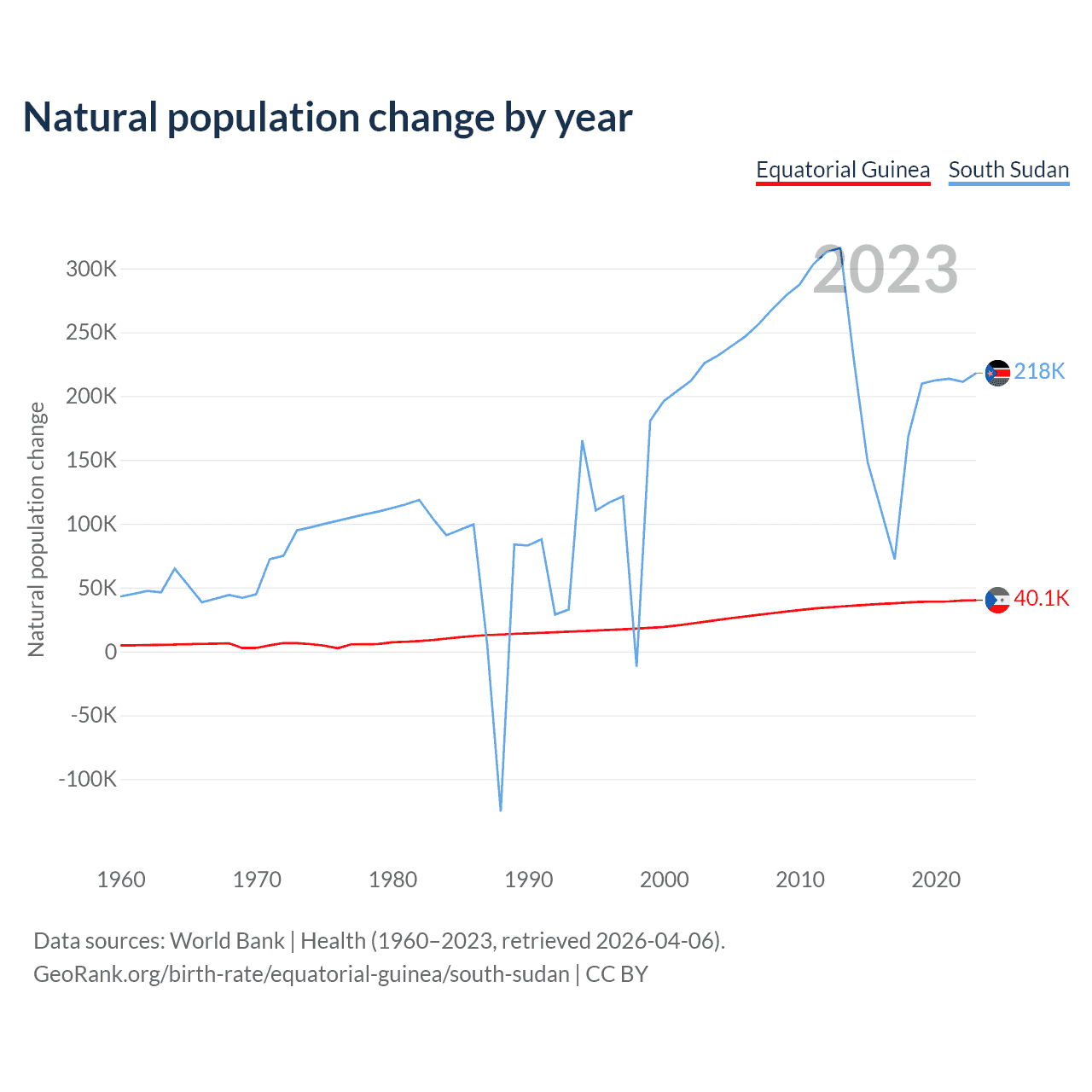 Natural population change by year

Equatorial Guinea South Sudan

2023

Natural population change

300K
250K
200K
150K
100K
50K
0
-50K
-100K

218K
40.1K

1960 1970 1980 1990 2000 2010 2020

Data sources: World Bank | Health (1960–2023, retrieved 2026-04-06).
GeoRank.org/birth-rate/equatorial-guinea/south-sudan | CC BY